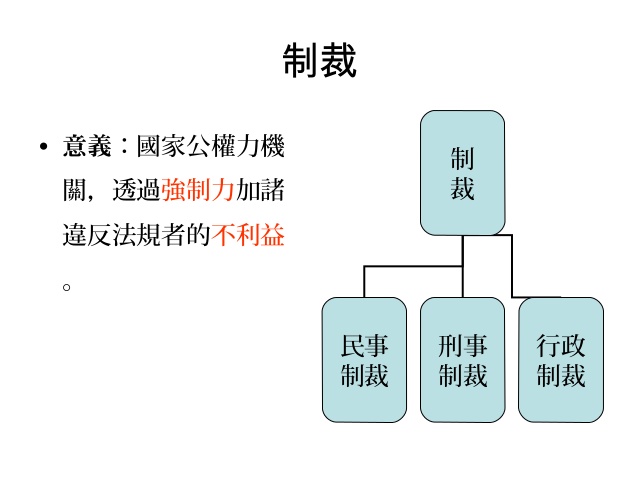 制裁

• 意義：國家公權力機關，透過強制力加諸違反法規者的不利益。

制裁

民事制裁

刑事制裁

行政制裁